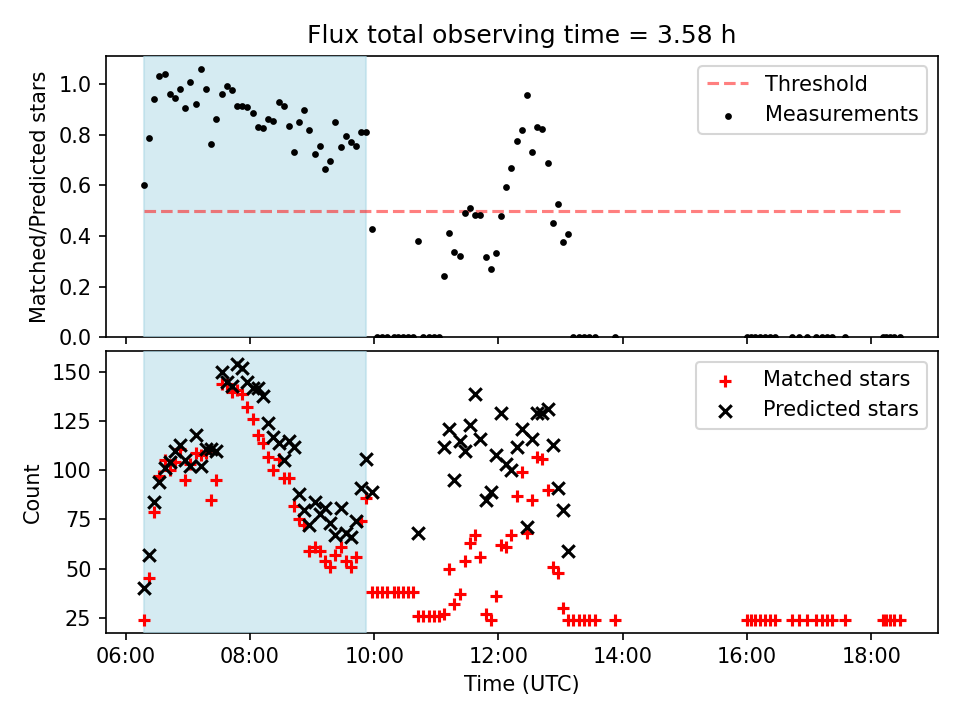 Flux total observing time = 3.58 h

Matched/Predicted stars

1.0
0.8
0.6
0.4
0.2
0.0

Threshold
Measurements

Count

150
125
100
75
50
25

Matched stars
Predicted stars

06:00
08:00
10:00
12:00
14:00
16:00
18:00

Time (UTC)